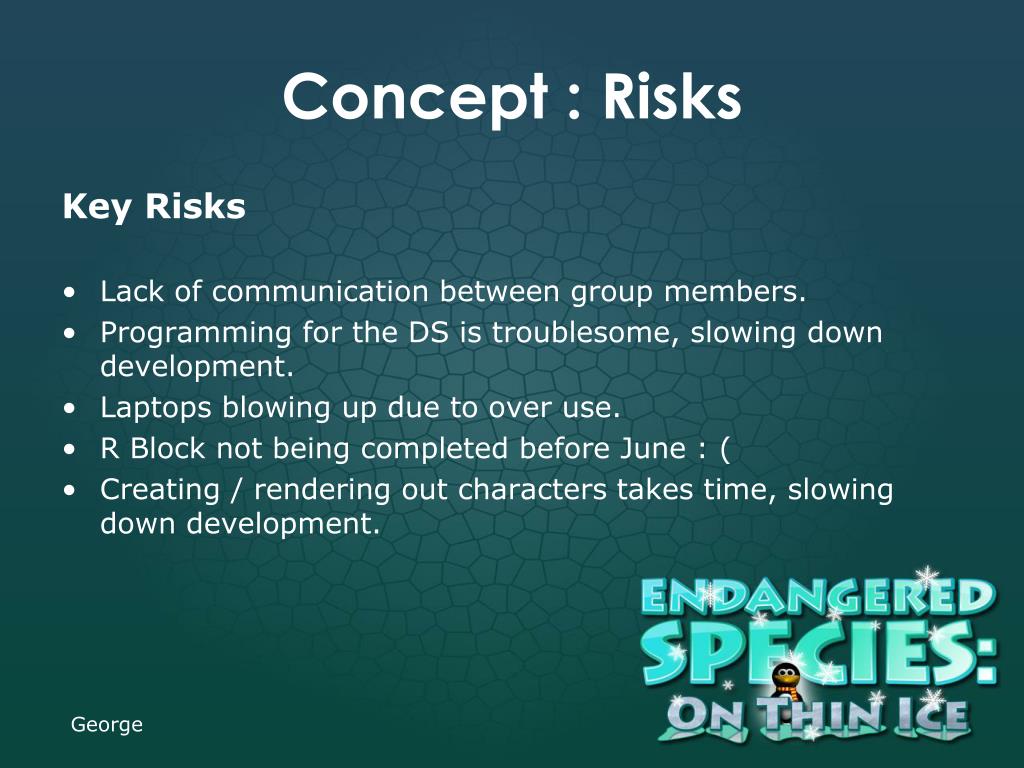 Concept : Risks

Key Risks

• Lack of communication between group members.
• Programming for the DS is troublesome, slowing down development.
• Laptops blowing up due to over use.
• R Block not being completed before June : (
• Creating / rendering out characters takes time, slowing down development.

ENDANGERED SPECIES: ON THIN ICE

George